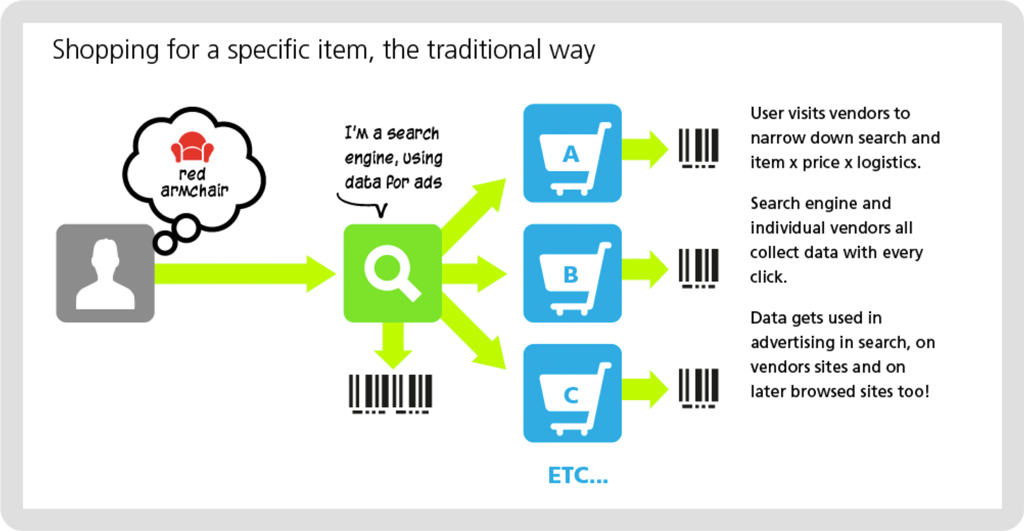 Shopping for a specific item, the traditional way

red armchair

I'm a search engine, using data for ads

A

B

C

ETC...

User visits vendors to narrow down search and item x price x logistics.

Search engine and individual vendors all collect data with every click.

Data gets used in advertising in search, on vendors sites and on later browsed sites too!